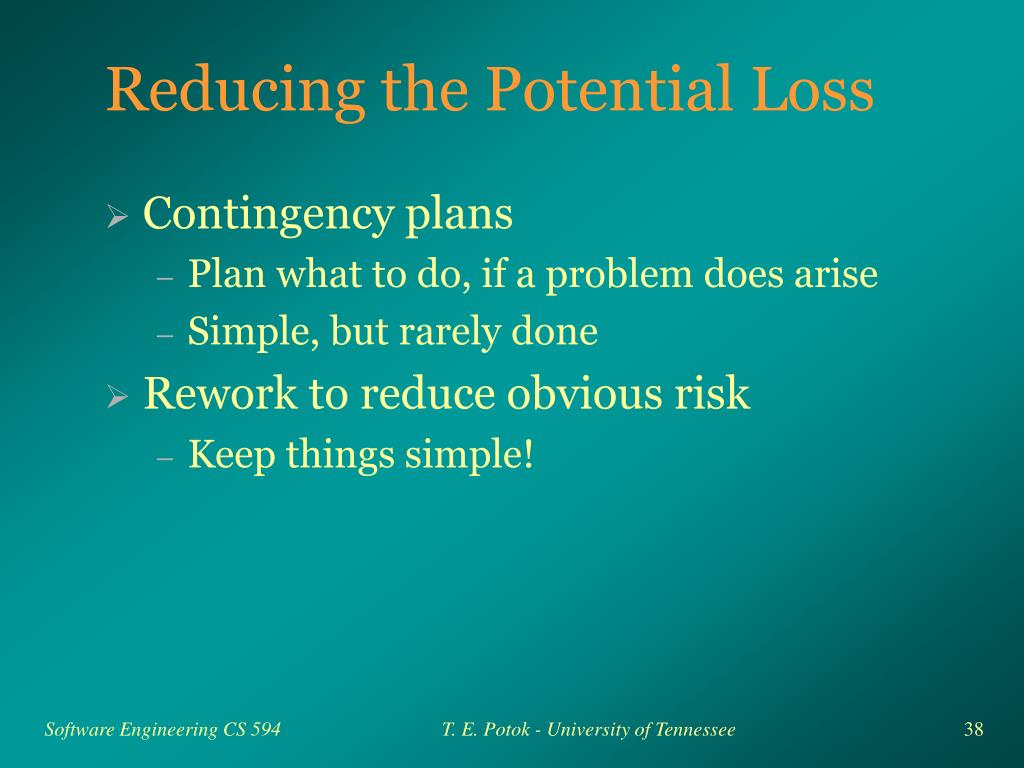 Reducing the Potential Loss

➢ Contingency plans
– Plan what to do, if a problem does arise
– Simple, but rarely done

➢ Rework to reduce obvious risk
– Keep things simple!

Software Engineering CS 594

T. E. Potok - University of Tennessee

38